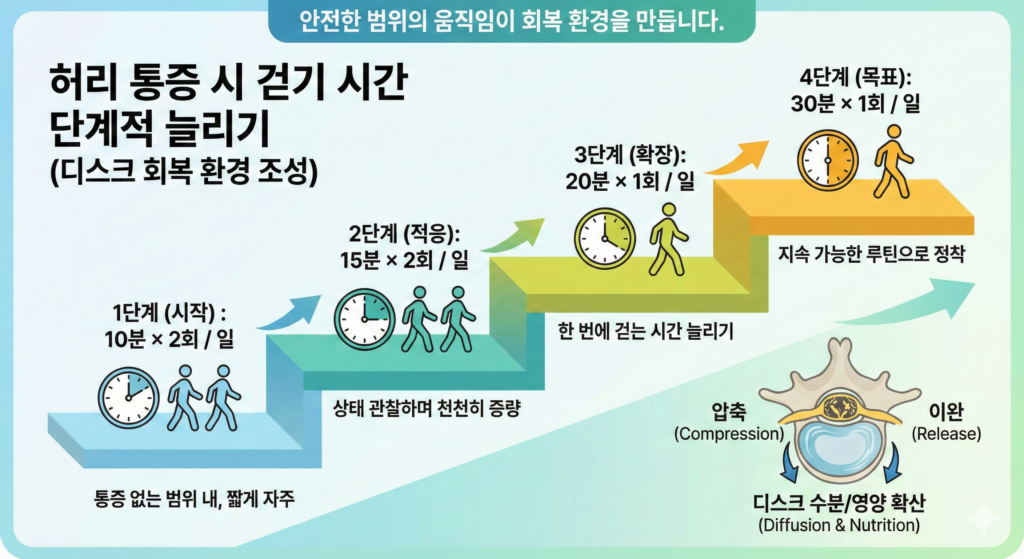 안전한 범위의 움직임이 회복 환경을 만듭니다.

허리 통증 시 걷기 시간 단계적 늘리기 (디스크 회복 환경 조성)

1단계 (시작) : 10분 × 2회 / 일

통증 없는 범위 내, 짧게 자주

2단계 (적응): 15분 × 2회 / 일

상태 관찰하며 천천히 증량

3단계 (확장): 20분 × 1회 / 일

한 번에 걷는 시간 늘리기

4단계 (목표): 30분 × 1회 / 일

지속 가능한 루틴으로 정착

압축 (Compression)

이완 (Release)

디스크 수분/영양 확산 (Diffusion & Nutrition)